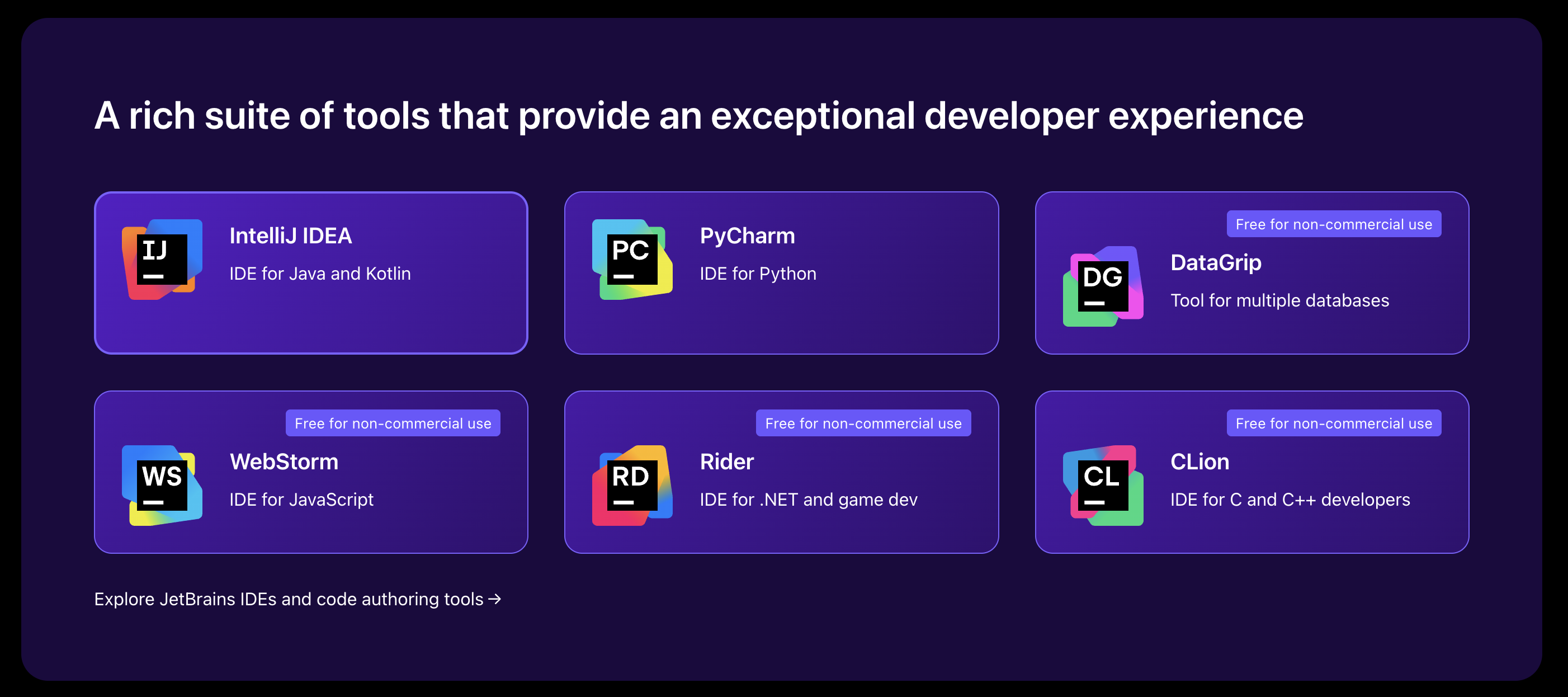 A rich suite of tools that provide an exceptional developer experience

IJ
IntelliJ IDEA
IDE for Java and Kotlin

PC
PyCharm
IDE for Python

Free for non-commercial use
DG
DataGrip
Tool for multiple databases

Free for non-commercial use
WS
WebStorm
IDE for JavaScript

Free for non-commercial use
RD
Rider
IDE for .NET and game dev

Free for non-commercial use
CL
CLion
IDE for C and C++ developers

Explore JetBrains IDEs and code authoring tools →